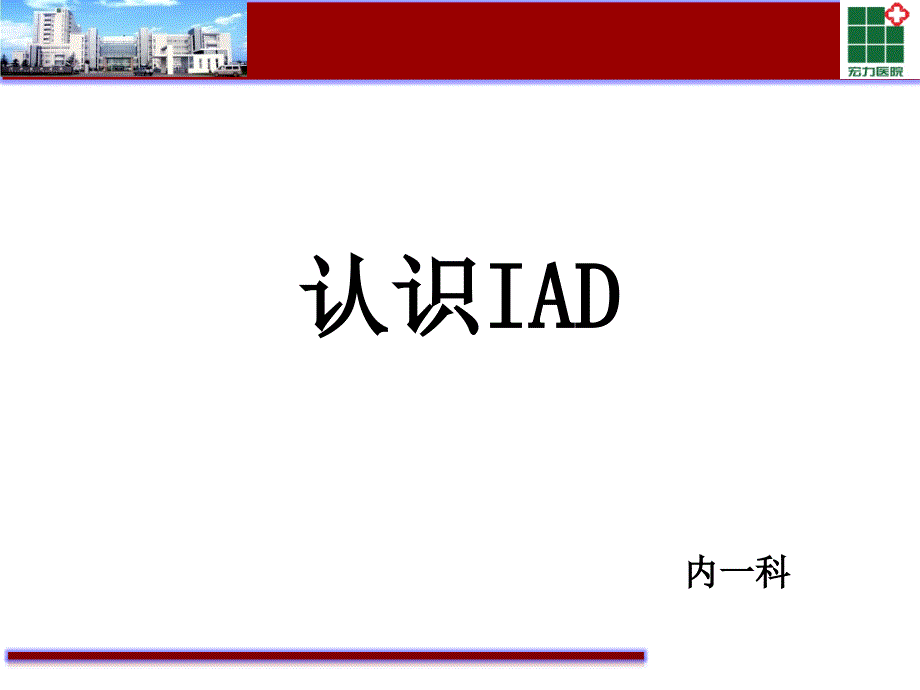 宏力医院

认识IAD

内一科